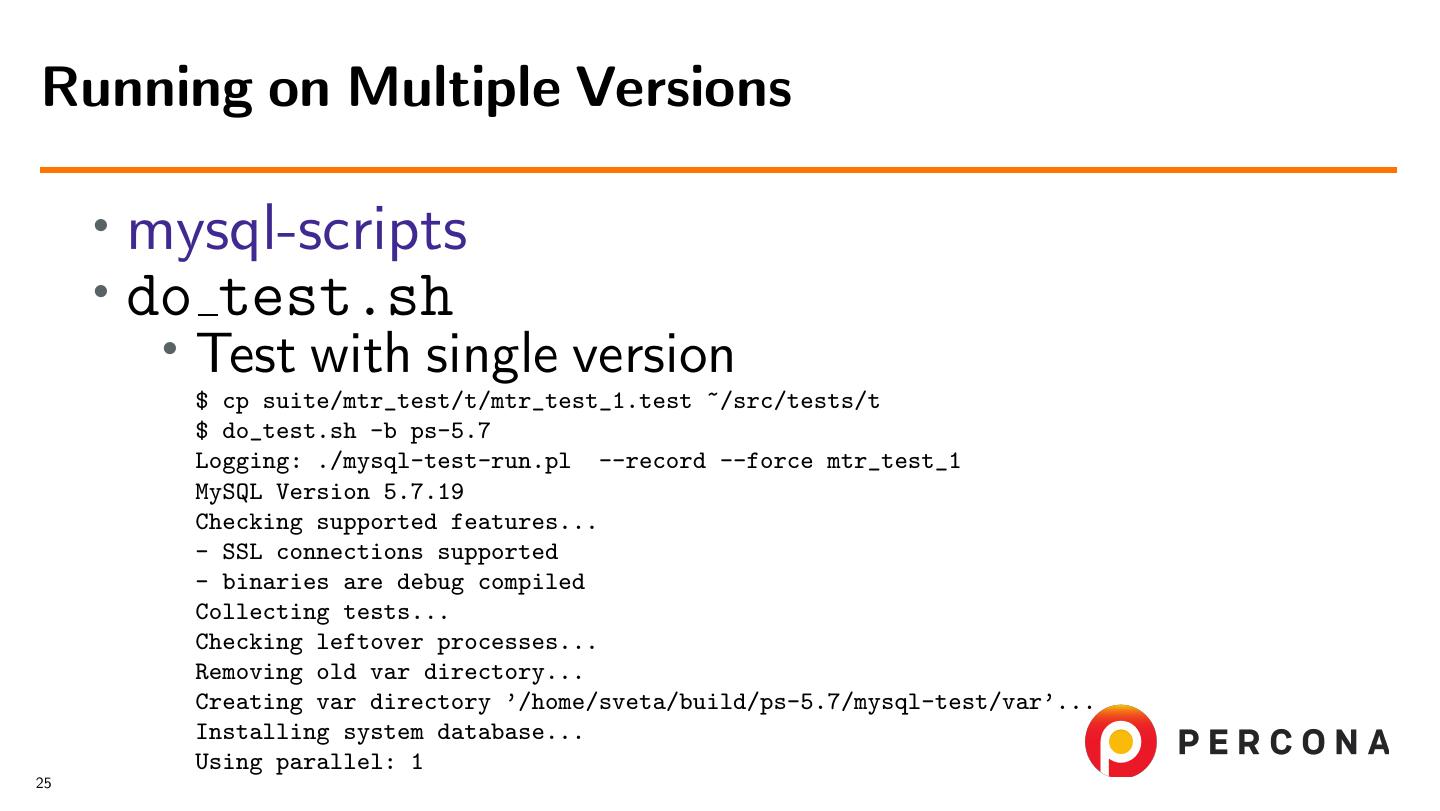 Running on Multiple Versions

• mysql-scripts
• do_test.sh
  • Test with single version

$ cp suite/mtr_test/t/mtr_test_1.test ~/src/tests/t
$ do_test.sh -b ps-5.7
Logging: ./mysql-test-run.pl  --record --force mtr_test_1
MySQL Version 5.7.19
Checking supported features...
- SSL connections supported
- binaries are debug compiled
Collecting tests...
Checking leftover processes...
Removing old var directory...
Creating var directory '/home/sveta/build/ps-5.7/mysql-test/var'...
Installing system database...
Using parallel: 1

PERCONA

25